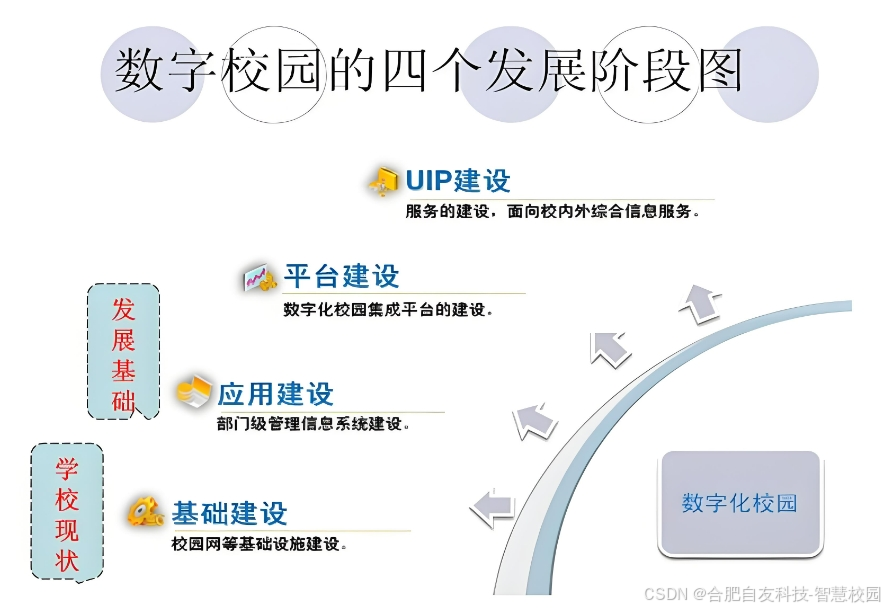 数字校园的四个发展阶段图

UIP建设
服务的建设，面向校内外综合信息服务。

平台建设
数字化校园集成平台的建设。

发展基础

应用建设
部门级管理信息系统建设。

学校现状

基础建设
校园网等基础设施建设。

数字化校园

CSDN @合肥自友科技-智慧校园